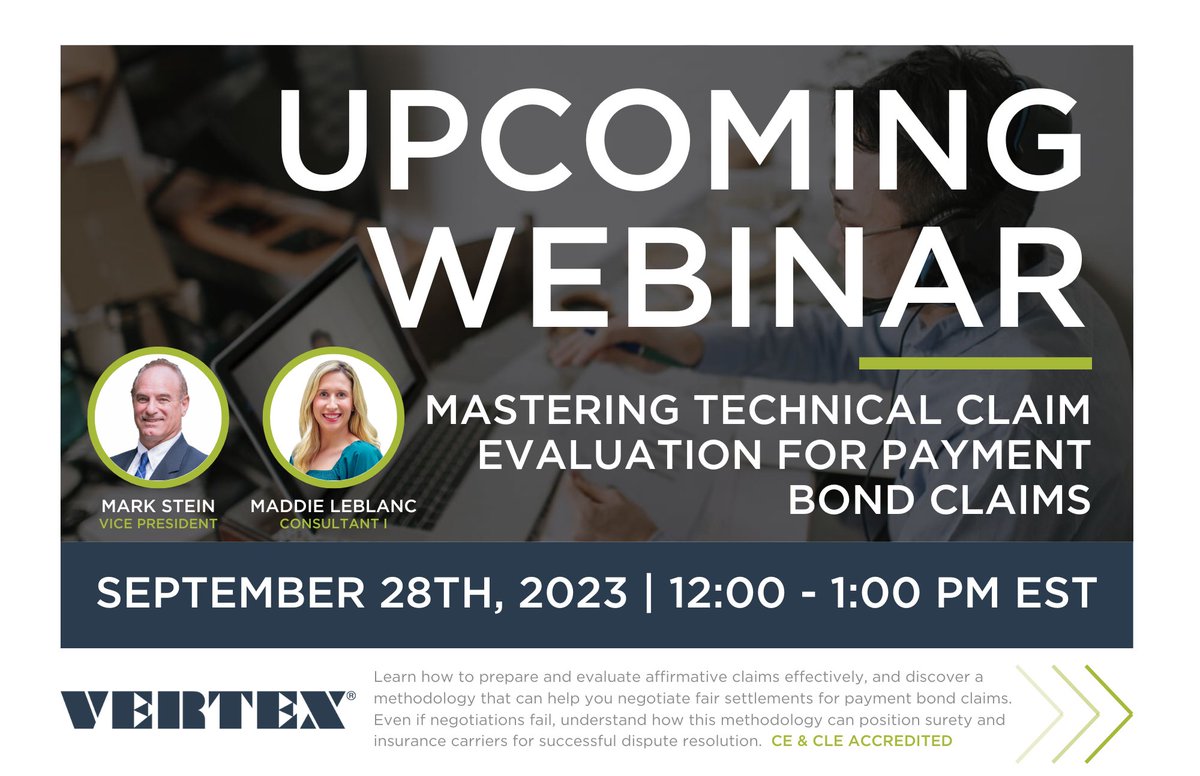 UPCOMING WEBINAR

MASTERING TECHNICAL CLAIM EVALUATION FOR PAYMENT BOND CLAIMS

MARK STEIN
VICE PRESIDENT

MADDIE LEBLANC
CONSULTANT I

SEPTEMBER 28TH, 2023 | 12:00 - 1:00 PM EST

VERTEX®

Learn how to prepare and evaluate affirmative claims effectively, and discover a methodology that can help you negotiate fair settlements for payment bond claims. Even if negotiations fail, understand how this methodology can position surety and insurance carriers for successful dispute resolution. CE & CLE ACCREDITED